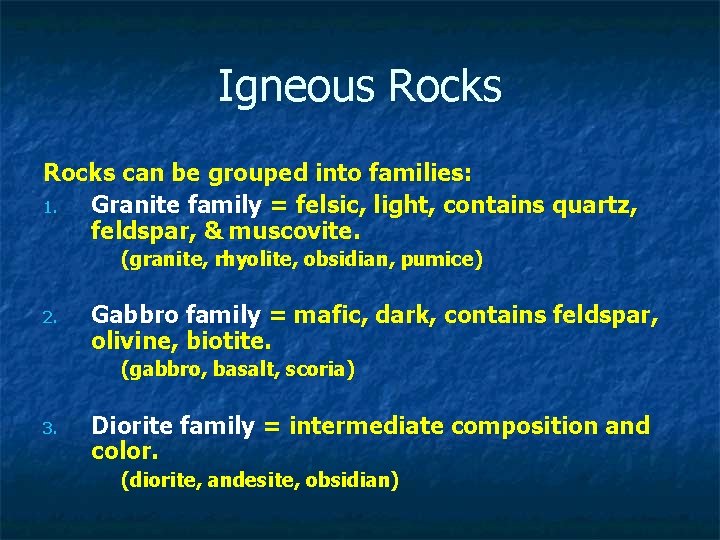 Igneous Rocks

Rocks can be grouped into families:

1. Granite family = felsic, light, contains quartz, feldspar, & muscovite.
(granite, rhyolite, obsidian, pumice)

2. Gabbro family = mafic, dark, contains feldspar, olivine, biotite.
(gabbro, basalt, scoria)

3. Diorite family = intermediate composition and color.
(diorite, andesite, obsidian)